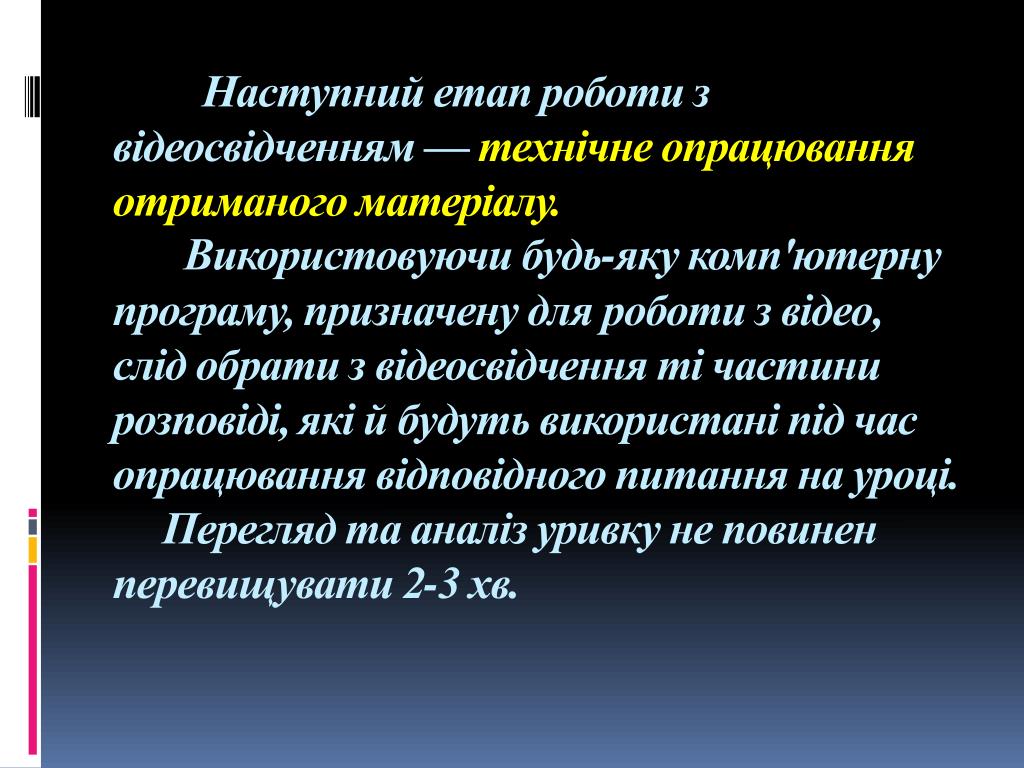 Наступний етап роботи з відеосвідченням — технічне опрацювання отриманого матеріалу.

Використовуючи будь-яку комп'ютерну програму, призначену для роботи з відео, слід обрати з відеосвідчення ті частини розповіді, які й будуть використані під час опрацювання відповідного питання на уроці.

Перегляд та аналіз уривку не повинен перевищувати 2-3 хв.